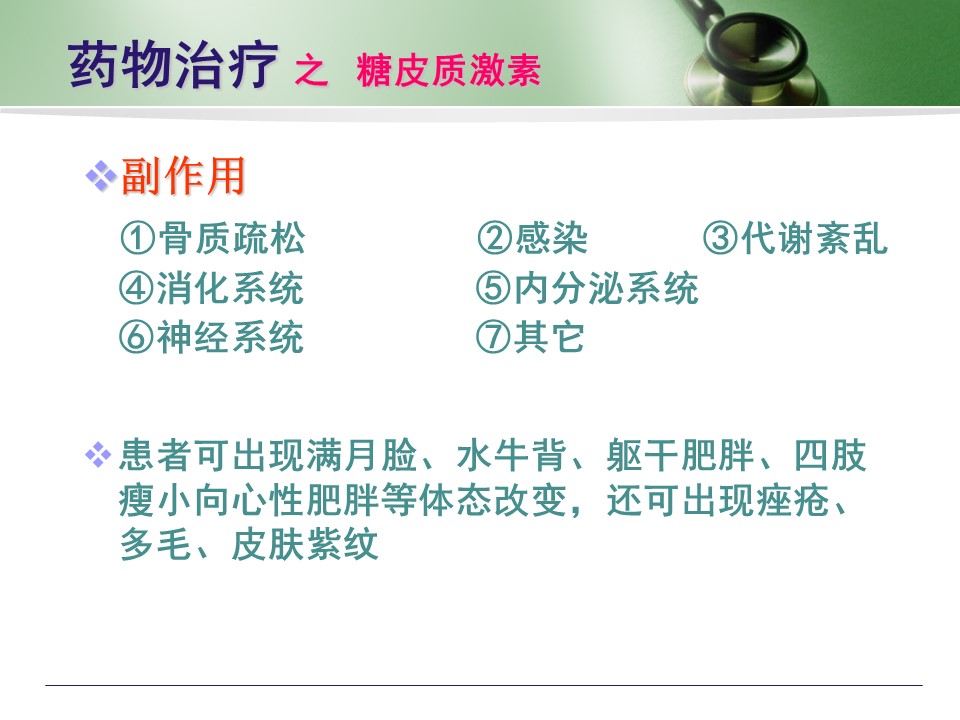 药物治疗 之 糖皮质激素

❖副作用

①骨质疏松 ②感染 ③代谢紊乱
④消化系统 ⑤内分泌系统
⑥神经系统 ⑦其它

❖患者可出现满月脸、水牛背、躯干肥胖、四肢瘦小向心性肥胖等体态改变，还可出现痤疮、多毛、皮肤紫纹